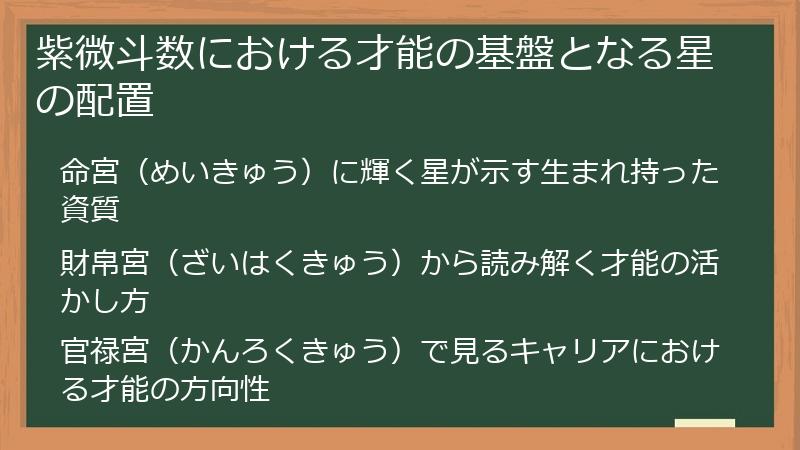 紫微斗数における才能の基盤となる星の配置

命宮（めいきゅう）に輝く星が示す生まれ持った資質

財帛宮（ざいはくきゅう）から読み解く才能の活かし方

官禄宮（かんろくきゅう）で見るキャリアにおける才能の方向性